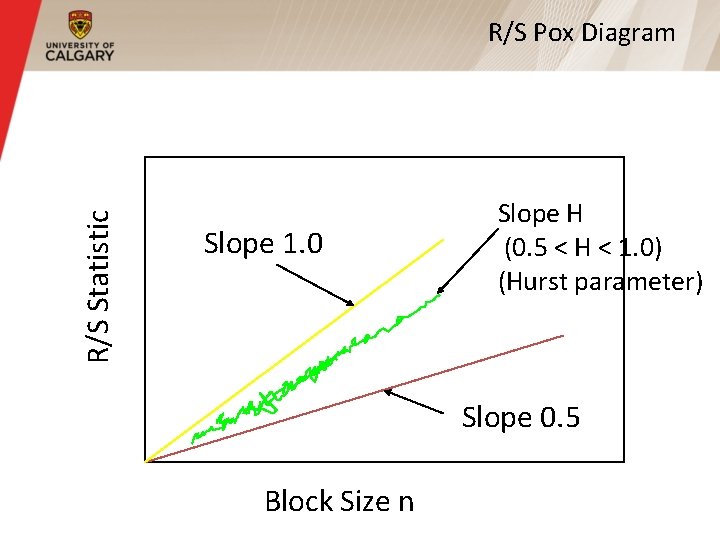 UNIVERSITY OF CALGARY

R/S Pox Diagram

R/S Statistic

Slope 1.0

Slope H
(0.5 < H < 1.0)
(Hurst parameter)

Slope 0.5

Block Size n